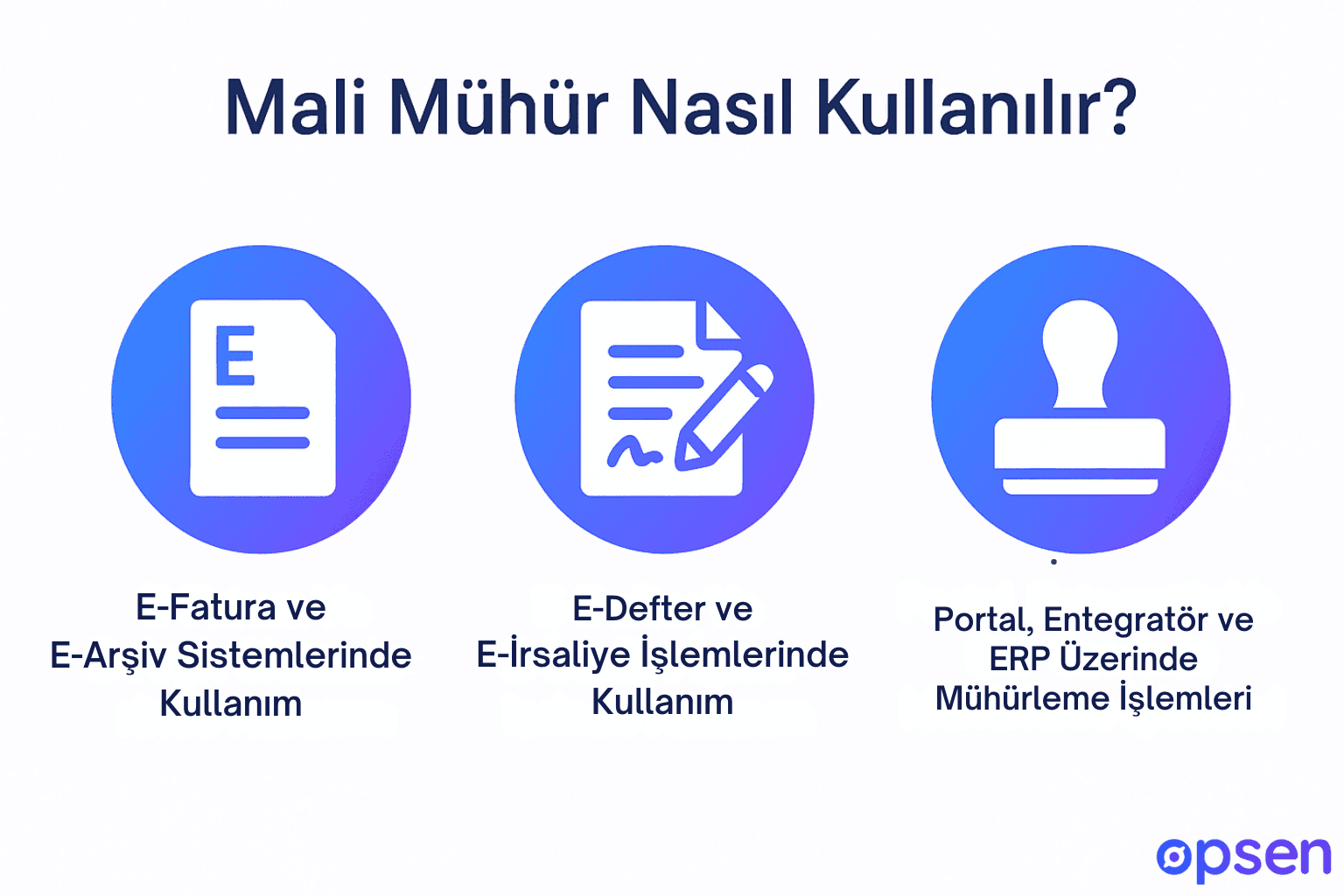 Mali Mühür Nasıl Kullanılır?

E

E-Fatura ve E-Arşiv Sistemlerinde Kullanım

E-Defter ve E-İrsaliye İşlemlerinde Kullanım

Portal, Entegratör ve ERP Üzerinde Mühürleme İşlemleri

opsen